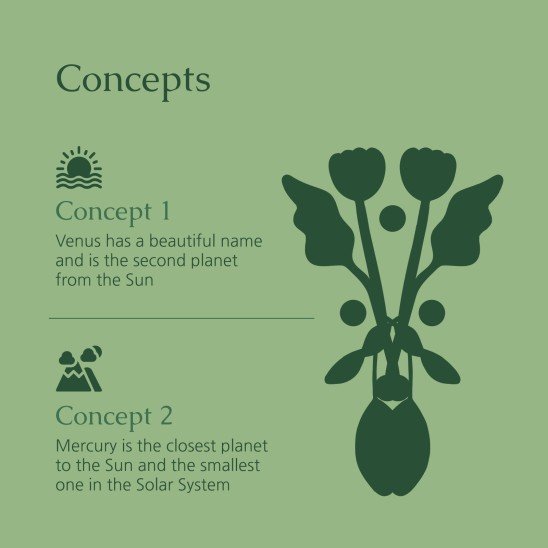 Concepts

Concept 1

Venus has a beautiful name and is the second planet from the Sun

Concept 2

Mercury is the closest planet to the Sun and the smallest one in the Solar System